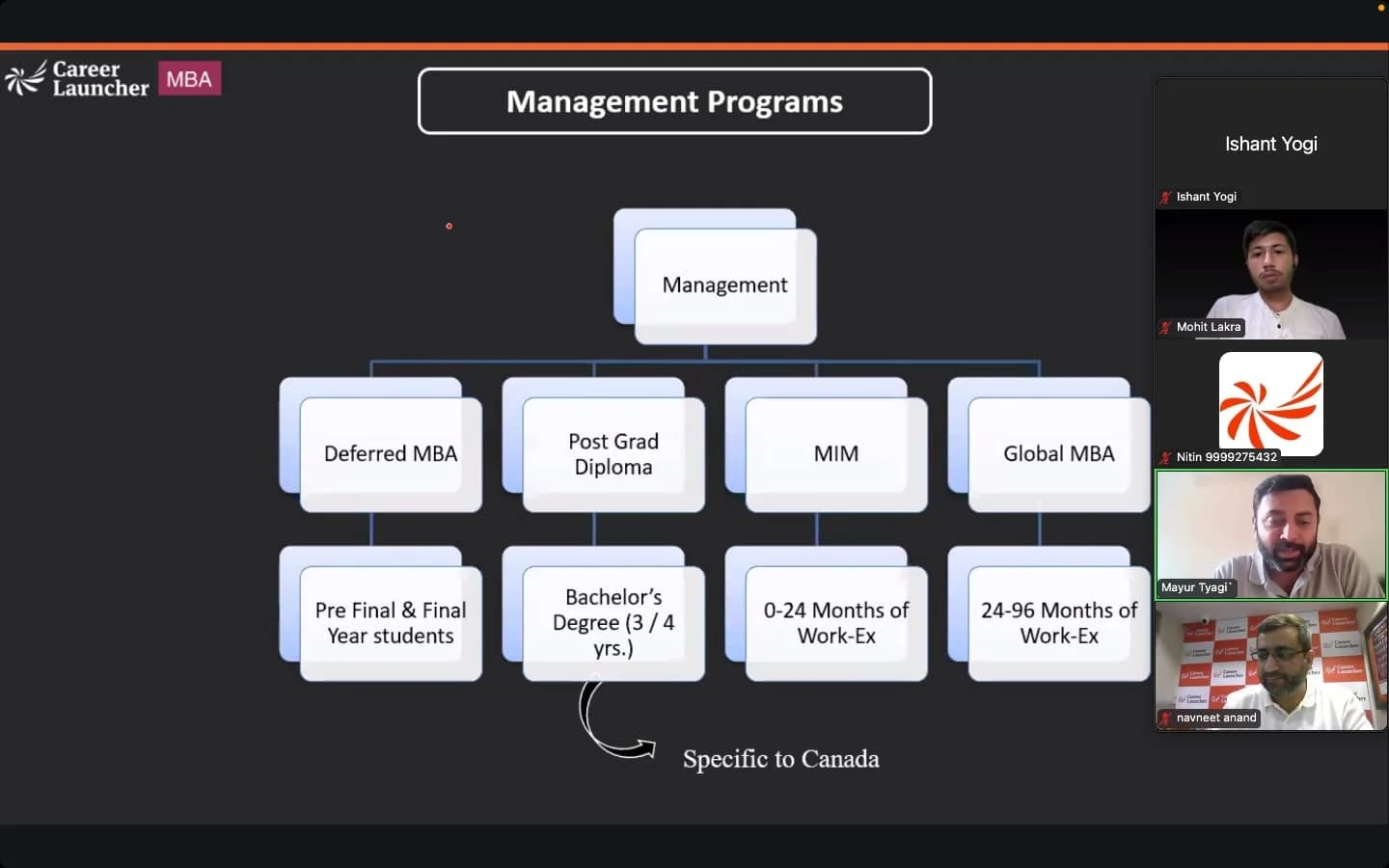 Career Launcher MBA

Management Programs

Management

Deferred MBA

Post Grad Diploma

MIM

Global MBA

Pre Final & Final Year students

Bachelor's Degree (3 / 4 yrs.)

0-24 Months of Work-Ex

24-96 Months of Work-Ex

Specific to Canada

Ishant Yogi

Ishant Yogi

Mohit Lakra

Nitin 9999275432

Mayur Tyagi`

navneet anand